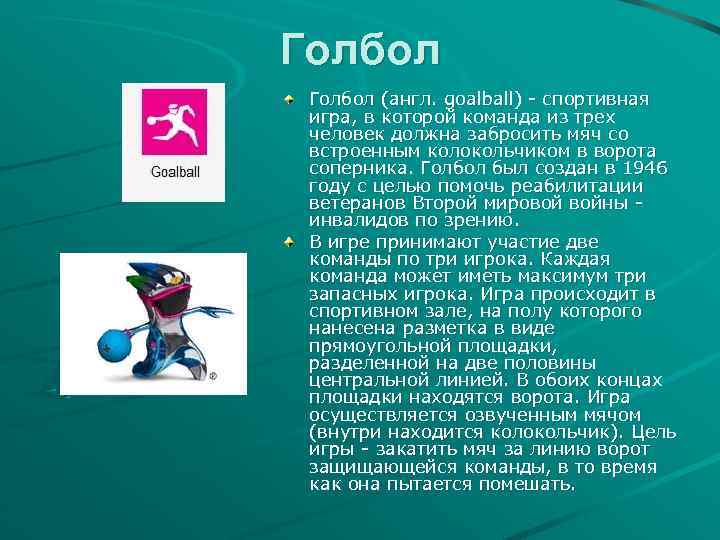 Голбол

Goalball

Голбол (англ. goalball) - спортивная игра, в которой команда из трех человек должна забросить мяч со встроенным колокольчиком в ворота соперника. Голбол был создан в 1946 году с целью помочь реабилитации ветеранов Второй мировой войны - инвалидов по зрению.

В игре принимают участие две команды по три игрока. Каждая команда может иметь максимум три запасных игрока. Игра происходит в спортивном зале, на полу которого нанесена разметка в виде прямоугольной площадки, разделенной на две половины центральной линией. В обоих концах площадки находятся ворота. Игра осуществляется озвученным мячом (внутри находится колокольчик). Цель игры - закатить мяч за линию ворот защищающейся команды, в то время как она пытается помешать.